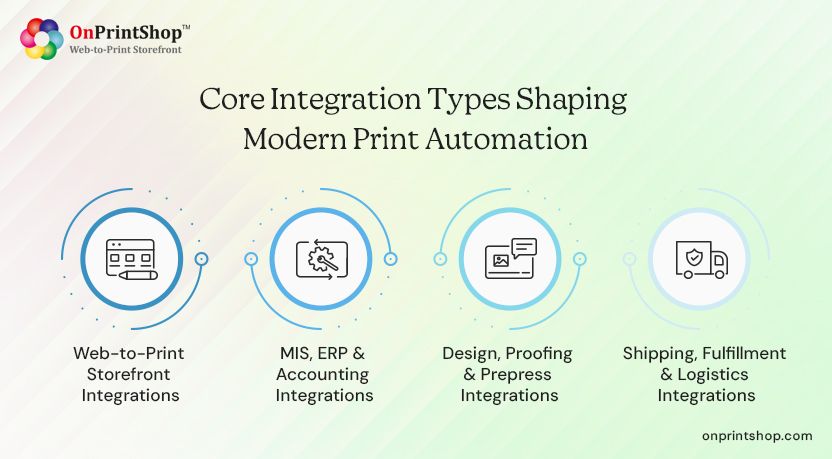 OnPrintShop™
Web-to-Print Storefront

Core Integration Types Shaping Modern Print Automation

Web-to-Print Storefront Integrations

MIS, ERP & Accounting Integrations

Design, Proofing & Prepress Integrations

Shipping, Fulfillment & Logistics Integrations

onprintshop.com